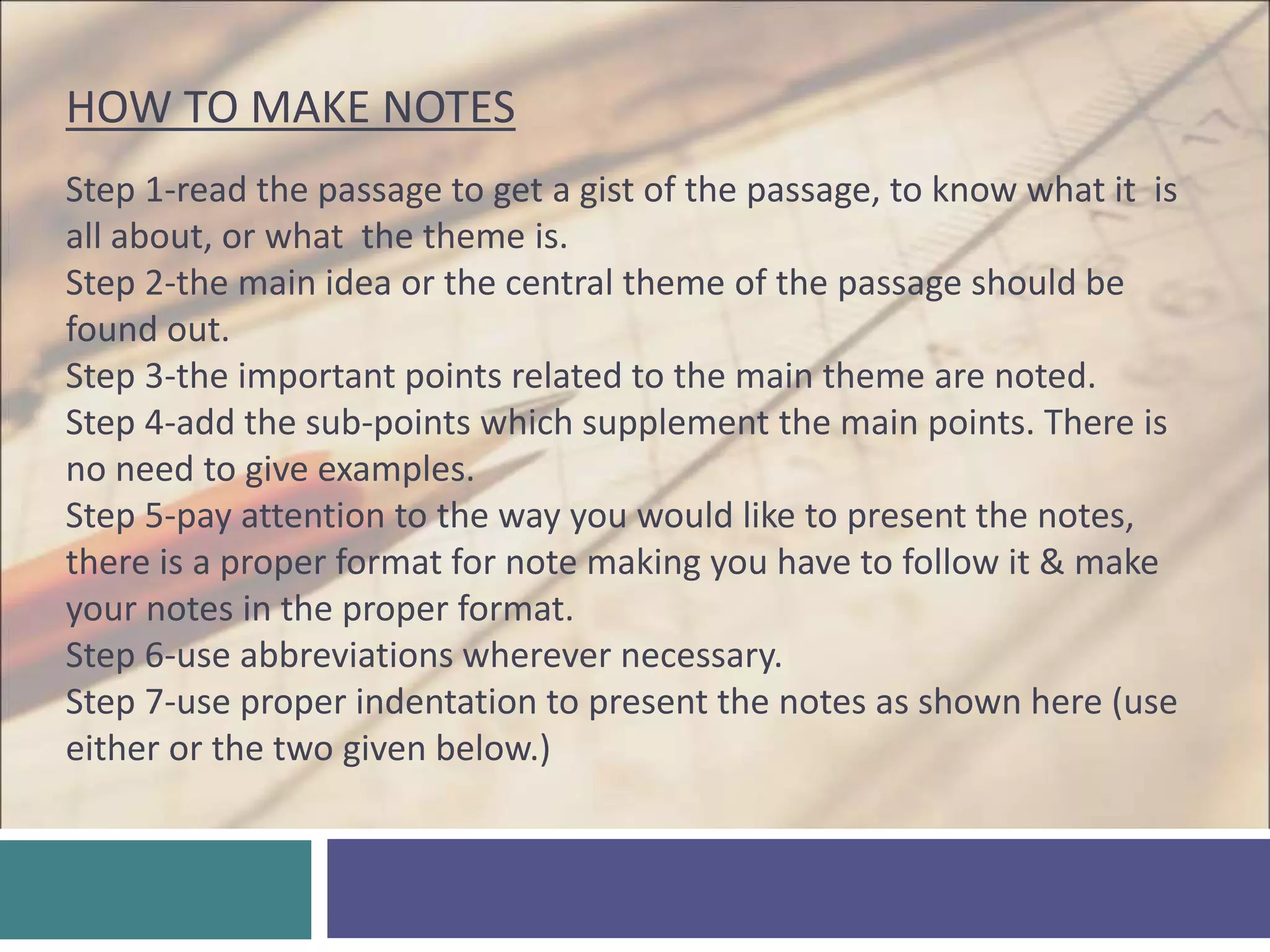 HOW TO MAKE NOTES

Step 1-read the passage to get a gist of the passage, to know what it is all about, or what the theme is.
Step 2-the main idea or the central theme of the passage should be found out.
Step 3-the important points related to the main theme are noted.
Step 4-add the sub-points which supplement the main points. There is no need to give examples.
Step 5-pay attention to the way you would like to present the notes, there is a proper format for note making you have to follow it & make your notes in the proper format.
Step 6-use abbreviations wherever necessary.
Step 7-use proper indentation to present the notes as shown here (use either or the two given below.)